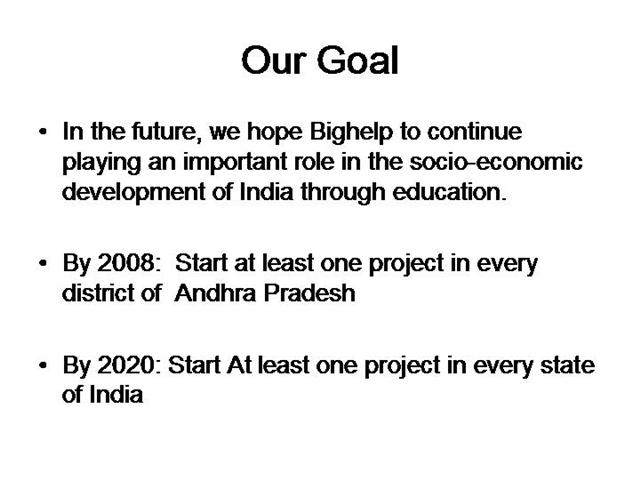 Our Goal

• In the future, we hope Bighelp to continue playing an important role in the socio-economic development of India through education.

• By 2008: Start at least one project in every district of Andhra Pradesh

• By 2020: Start At least one project in every state of India